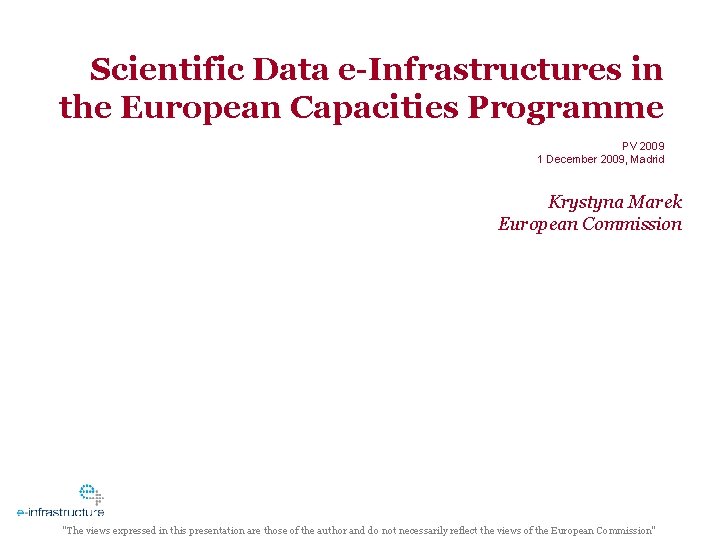 Scientific Data e-Infrastructures in the European Capacities Programme

PV 2009
1 December 2009, Madrid

Krystyna Marek
European Commission

e-infrastructure

"The views expressed in this presentation are those of the author and do not necessarily reflect the views of the European Commission"